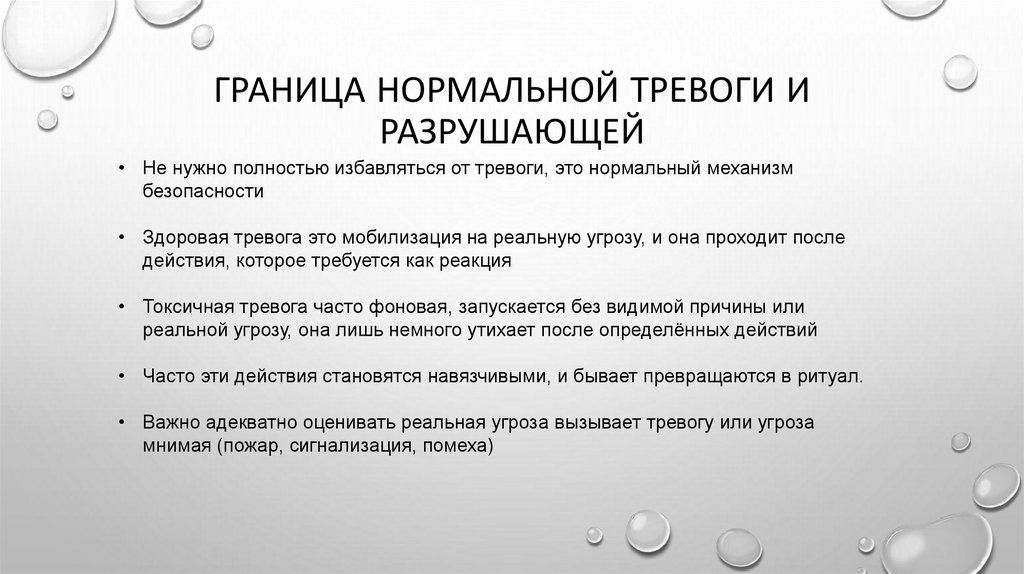 ГРАНИЦА НОРМАЛЬНОЙ ТРЕВОГИ И РАЗРУШАЮЩЕЙ

• Не нужно полностью избавляться от тревоги, это нормальный механизм безопасности

• Здоровая тревога это мобилизация на реальную угрозу, и она проходит после действия, которое требуется как реакция

• Токсичная тревога часто фоновая, запускается без видимой причины или реальной угрозу, она лишь немного утихает после определённых действий

• Часто эти действия становятся навязчивыми, и бывает превращаются в ритуал.

• Важно адекватно оценивать реальная угроза вызывает тревогу или угроза мнимая (пожар, сигнализация, помеха)